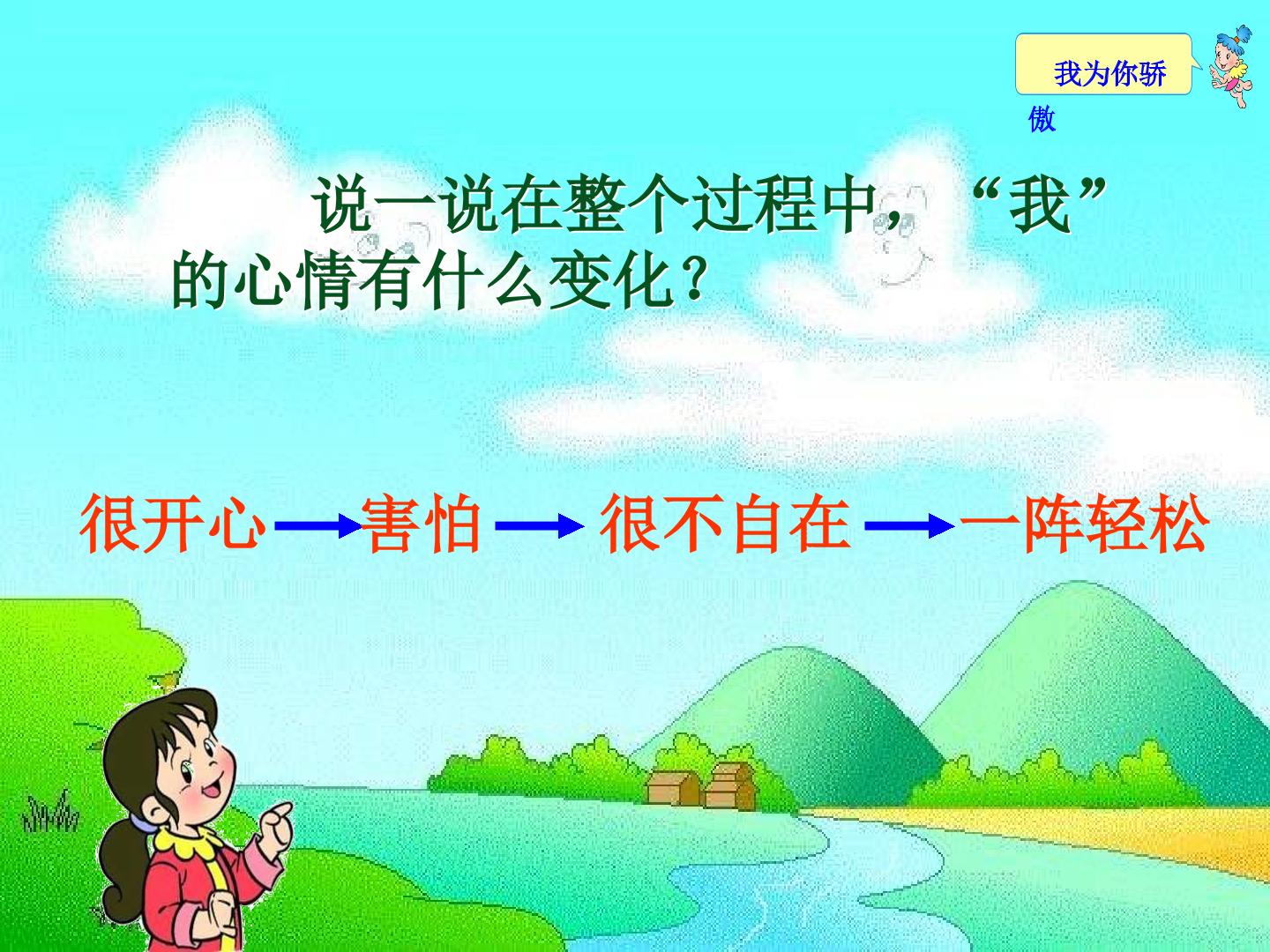 我为你骄傲

说一说在整个过程中，“我”的心情有什么变化？

很开心 → 害怕 → 很不自在 → 一阵轻松